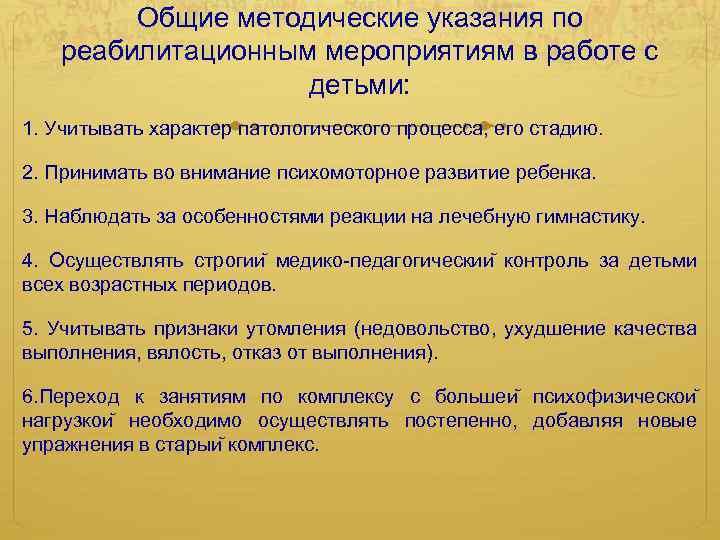 Общие методические указания по реабилитационным мероприятиям в работе с детьми:

1. Учитывать характер патологического процесса, его стадию.

2. Принимать во внимание психомоторное развитие ребенка.

3. Наблюдать за особенностями реакции на лечебную гимнастику.

4. Осуществлять строгий медико-педагогический контроль за детьми всех возрастных периодов.

5. Учитывать признаки утомления (недовольство, ухудшение качества выполнения, вялость, отказ от выполнения).

6.Переход к занятиям по комплексу с большей психофизической нагрузкой необходимо осуществлять постепенно, добавляя новые упражнения в старый комплекс.